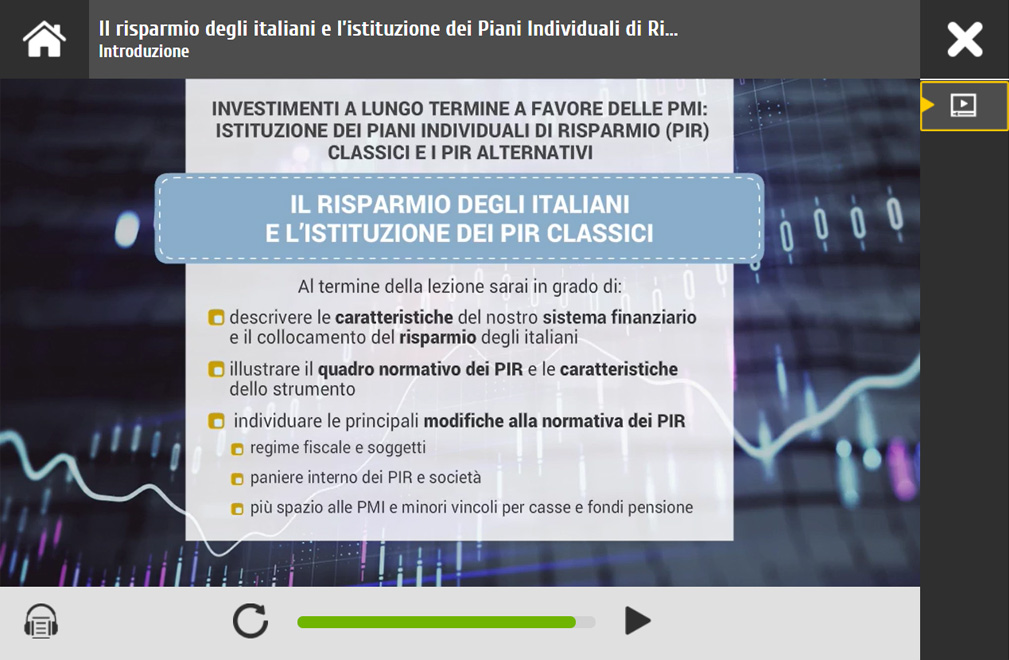 Il risparmio degli italiani e l'istituzione dei Piani Individuali di Ri...
Introduzione

INVESTIMENTI A LUNGO TERMINE A FAVORE DELLE PMI: ISTITUZIONE DEI PIANI INDIVIDUALI DI RISPARMIO (PIR) CLASSICI E I PIR ALTERNATIVI

IL RISPARMIO DEGLI ITALIANI E L'ISTITUZIONE DEI PIR CLASSICI

Al termine della lezione sarai in grado di:

descrivere le caratteristiche del nostro sistema finanziario e il collocamento del risparmio degli italiani

illustrare il quadro normativo dei PIR e le caratteristiche dello strumento

individuare le principali modifiche alla normativa dei PIR

regime fiscale e soggetti

paniere interno dei PIR e società

più spazio alle PMI e minori vincoli per casse e fondi pensione